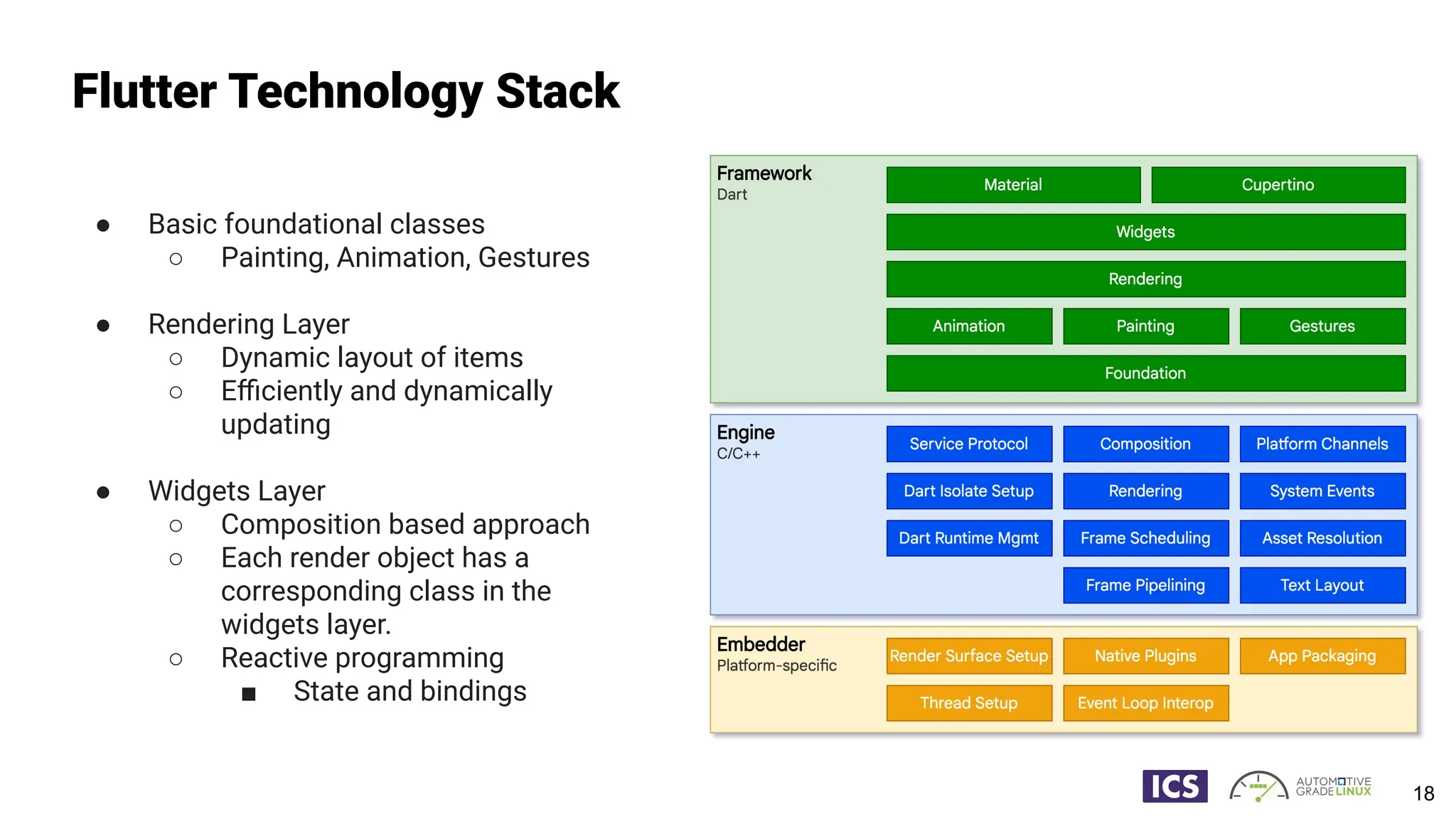 Flutter Technology Stack

● Basic foundational classes
  ○ Painting, Animation, Gestures

● Rendering Layer
  ○ Dynamic layout of items
  ○ Efficiently and dynamically updating

● Widgets Layer
  ○ Composition based approach
  ○ Each render object has a corresponding class in the widgets layer.
  ○ Reactive programming
    ■ State and bindings

Framework
Dart

Material
Cupertino
Widgets
Rendering
Animation
Painting
Gestures
Foundation

Engine
C/C++

Service Protocol
Composition
Platform Channels
Dart Isolate Setup
Rendering
System Events
Dart Runtime Mgmt
Frame Scheduling
Asset Resolution
Frame Pipelining
Text Layout

Embedder
Platform-specific

Render Surface Setup
Native Plugins
App Packaging
Thread Setup
Event Loop Interop

ICS
AUTOMOTIVE GRADE LINUX

18